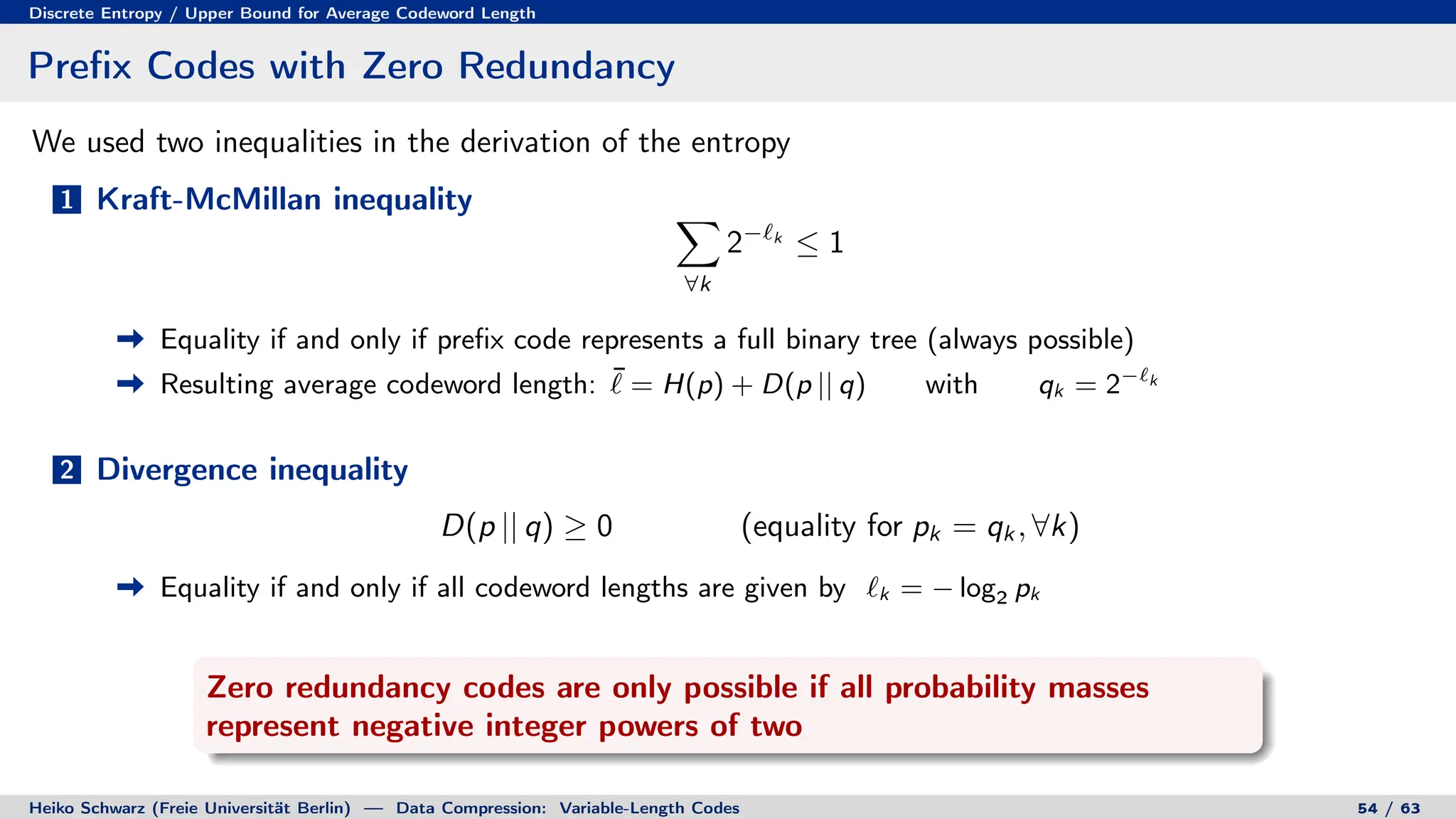 Discrete Entropy / Upper Bound for Average Codeword Length

Prefix Codes with Zero Redundancy

We used two inequalities in the derivation of the entropy

1 Kraft-McMillan inequality

$$\sum_{\forall k} 2^{-\ell_k} \leq 1$$

➡ Equality if and only if prefix code represents a full binary tree (always possible)

➡ Resulting average codeword length: $\bar{\ell} = H(p) + D(p\,||\,q)$ with $q_k = 2^{-\ell_k}$

2 Divergence inequality

$D(p\,||\,q) \geq 0$ (equality for $p_k = q_k, \forall k$)

➡ Equality if and only if all codeword lengths are given by $\ell_k = -\log_2 p_k$

Zero redundancy codes are only possible if all probability masses represent negative integer powers of two

Heiko Schwarz (Freie Universität Berlin) — Data Compression: Variable-Length Codes 54 / 63